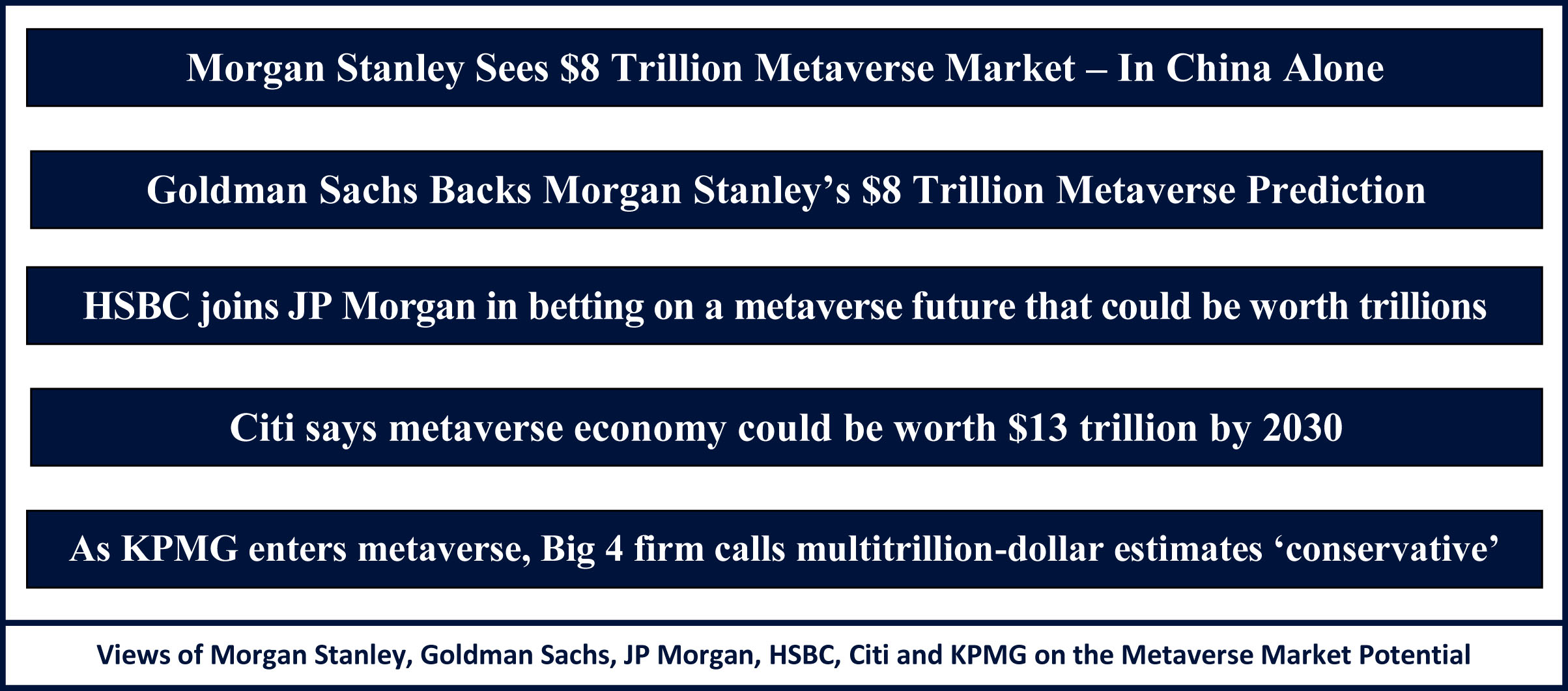 Morgan Stanley Sees \$8 Trillion Metaverse Market – In China Alone

Goldman Sachs Backs Morgan Stanley’s \$8 Trillion Metaverse Prediction

HSBC joins JP Morgan in betting on a metaverse future that could be worth trillions

Citi says metaverse economy could be worth \$13 trillion by 2030

As KPMG enters metaverse, Big 4 firm calls multitrillion-dollar estimates ‘conservative’

Views of Morgan Stanley, Goldman Sachs, JP Morgan, HSBC, Citi and KPMG on the Metaverse Market Potential